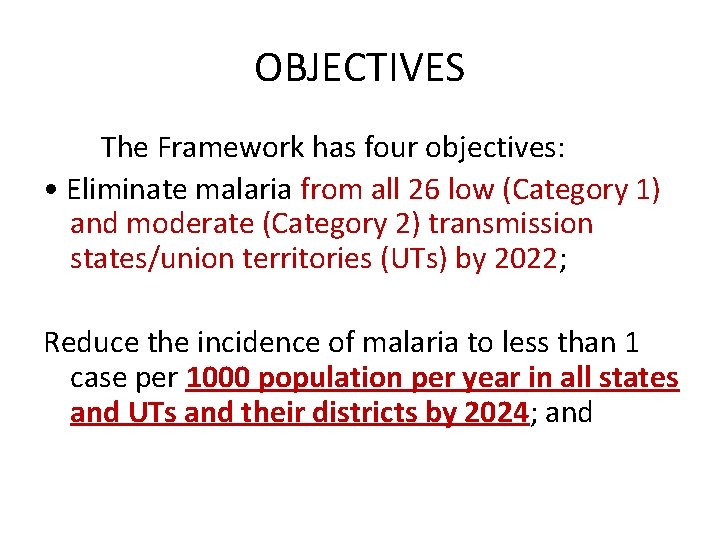 OBJECTIVES

The Framework has four objectives:

• Eliminate malaria from all 26 low (Category 1) and moderate (Category 2) transmission states/union territories (UTs) by 2022;

Reduce the incidence of malaria to less than 1 case per 1000 population per year in all states and UTs and their districts by 2024; and